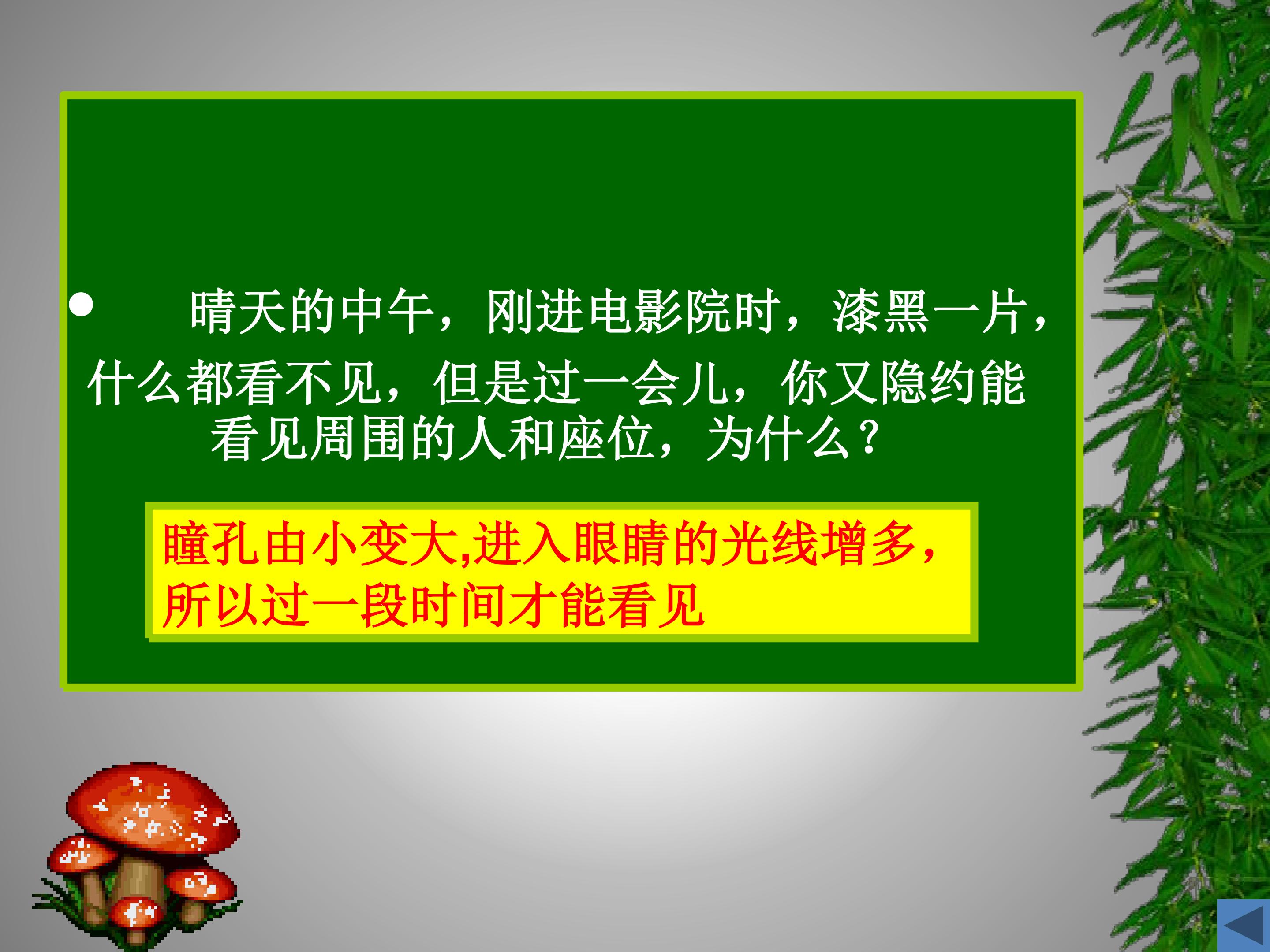 • 晴天的中午，刚进电影院时，漆黑一片，什么都看不见，但是过一会儿，你又隐约能看见周围的人和座位，为什么？

瞳孔由小变大,进入眼睛的光线增多,所以过一段时间才能看见